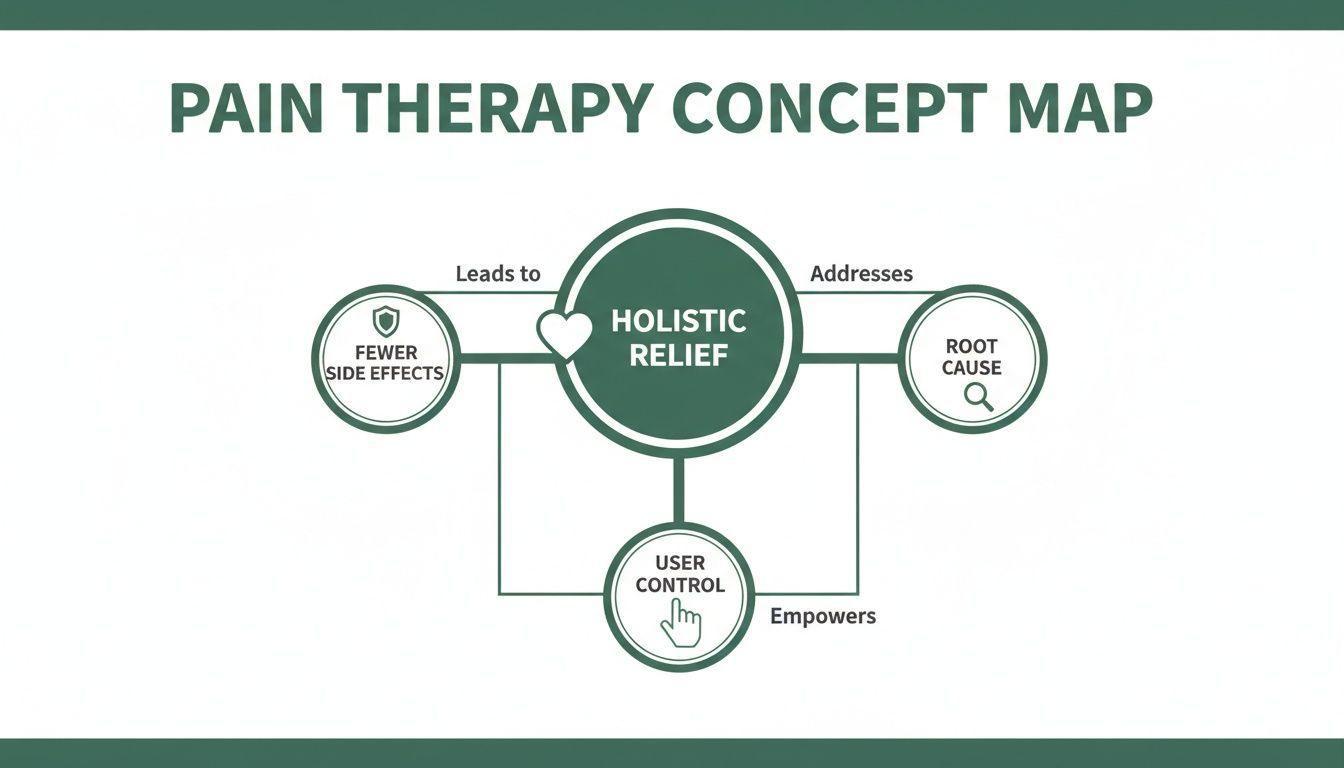 PAIN THERAPY CONCEPT MAP

Leads to

Addresses

FEWER SIDE EFFECTS

HOLISTIC RELIEF

ROOT CAUSE

USER CONTROL

Empowers